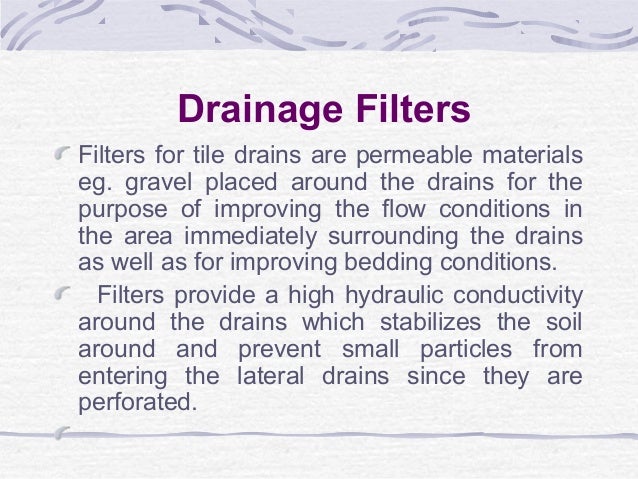 Drainage Filters

Filters for tile drains are permeable materials eg. gravel placed around the drains for the purpose of improving the flow conditions in the area immediately surrounding the drains as well as for improving bedding conditions.

Filters provide a high hydraulic conductivity around the drains which stabilizes the soil around and prevent small particles from entering the lateral drains since they are perforated.